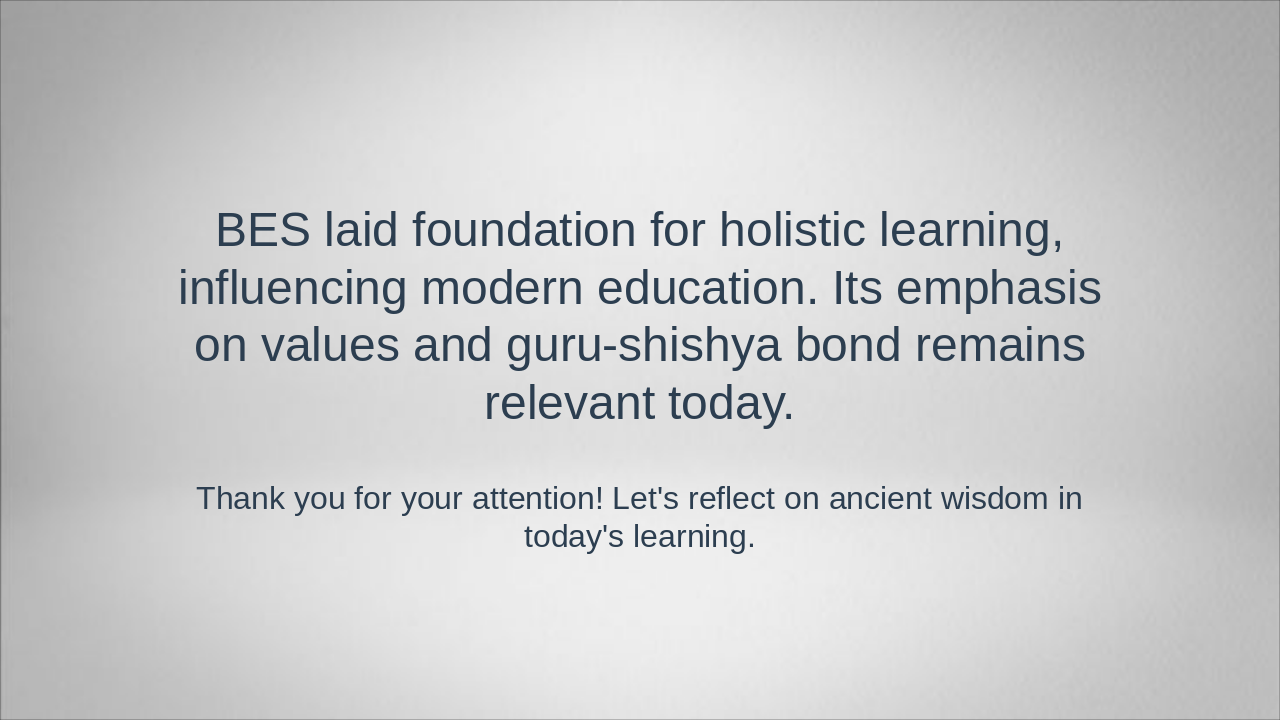 BES laid foundation for holistic learning, influencing modern education. Its emphasis on values and guru-shishya bond remains relevant today.

Thank you for your attention! Let's reflect on ancient wisdom in today's learning.